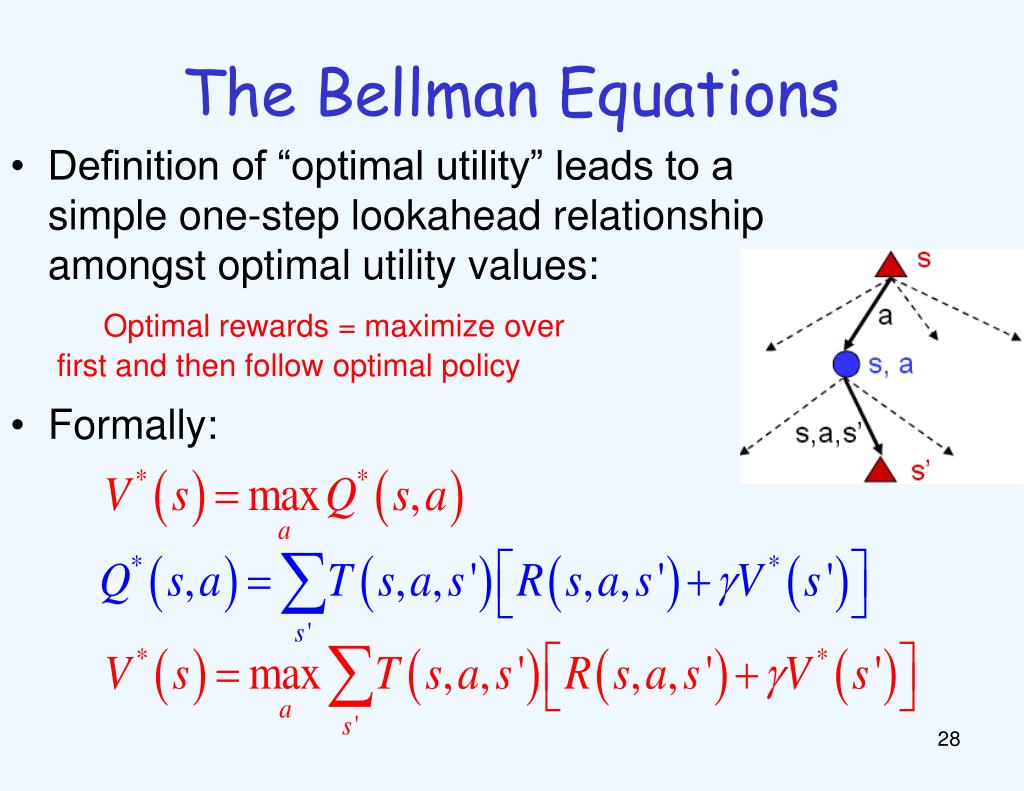 The Bellman Equations

• Definition of “optimal utility” leads to a simple one-step lookahead relationship amongst optimal utility values:

Optimal rewards = maximize over first and then follow optimal policy

s

a

s, a

s,a,s’

s’

• Formally:

$V^*(s) = \max_a Q^*(s,a)$

$Q^*(s,a) = \sum_{s'} T(s,a,s')\left[R(s,a,s') + \gamma V^*(s')\right]$

$V^*(s) = \max_a \sum_{s'} T(s,a,s')\left[R(s,a,s') + \gamma V^*(s')\right]$

28